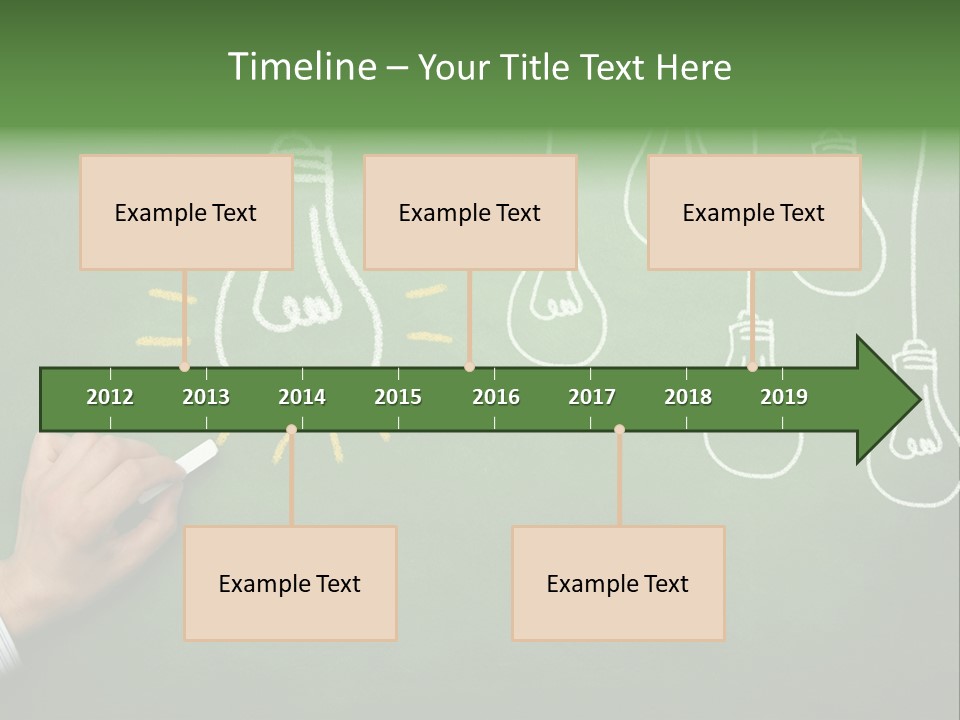 Timeline – Your Title Text Here

Example Text

Example Text

Example Text

2012 2013 2014 2015 2016 2017 2018 2019

Example Text

Example Text